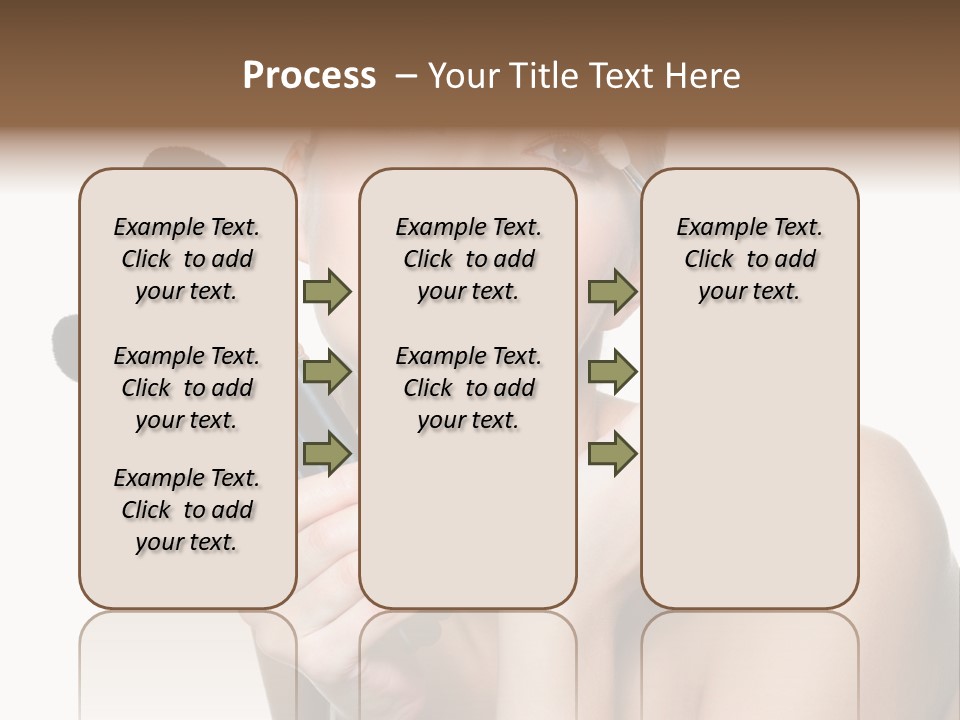 Process – Your Title Text Here

Example Text. Click to add your text.

Example Text. Click to add your text.

Example Text. Click to add your text.

Example Text. Click to add your text.

Example Text. Click to add your text.

Example Text. Click to add your text.